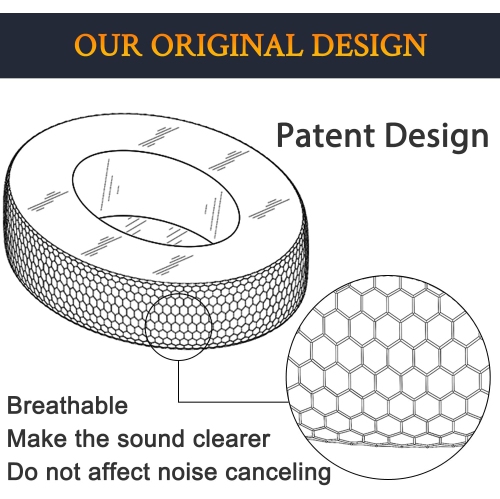 OUR ORIGINAL DESIGN

Patent Design

Breathable
Make the sound clearer
Do not affect noise canceling